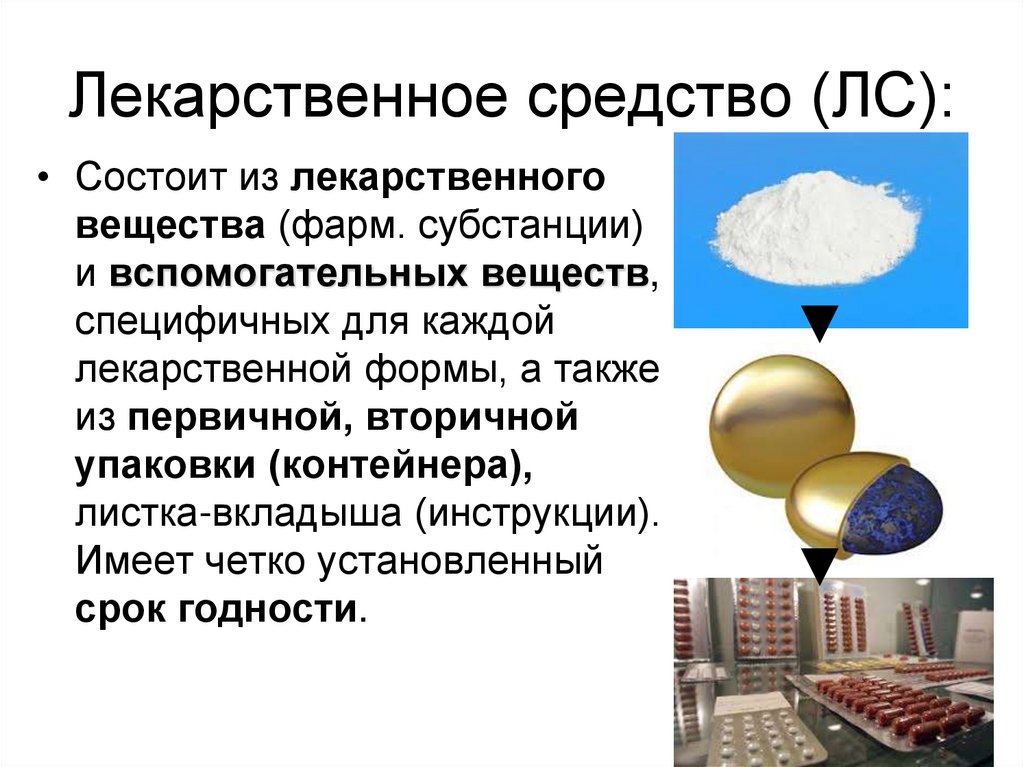 Лекарственное средство (ЛС):

• Состоит из лекарственного вещества (фарм. субстанции) и вспомогательных веществ, специфичных для каждой лекарственной формы, а также из первичной, вторичной упаковки (контейнера), листка-вкладыша (инструкции). Имеет четко установленный срок годности.